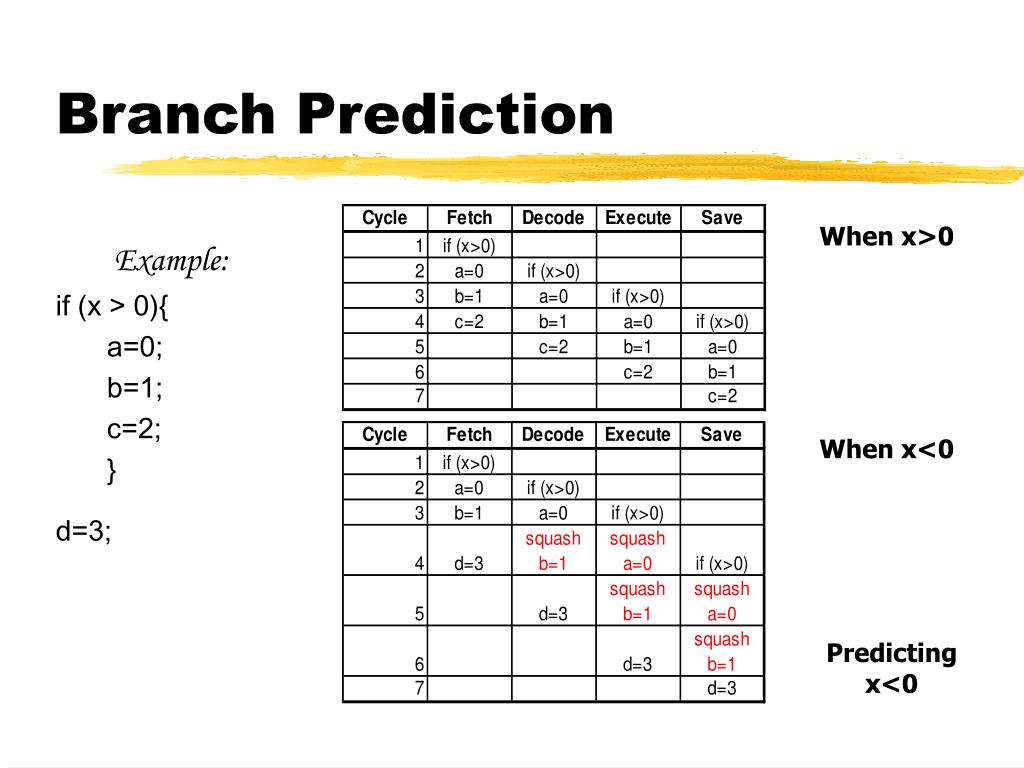 Branch Prediction

Example:

if (x > 0){

a=0;

b=1;

c=2;

}

d=3;

| Cycle | Fetch | Decode | Execute | Save |
|---|---|---|---|---|
| 1 | if (x>0) | | | |
| 2 | a=0 | if (x>0) | | |
| 3 | b=1 | a=0 | if (x>0) | |
| 4 | c=2 | b=1 | a=0 | if (x>0) |
| 5 | | c=2 | b=1 | a=0 |
| 6 | | | c=2 | b=1 |
| 7 | | | | c=2 |

When x>0

| Cycle | Fetch | Decode | Execute | Save |
|---|---|---|---|---|
| 1 | if (x>0) | | | |
| 2 | a=0 | if (x>0) | | |
| 3 | b=1 | a=0 | if (x>0) | |
| 4 | d=3 | squash b=1 | squash a=0 | if (x>0) |
| 5 | | d=3 | squash b=1 | squash a=0 |
| 6 | | | d=3 | squash b=1 |
| 7 | | | | d=3 |

When x<0

Predicting x<0